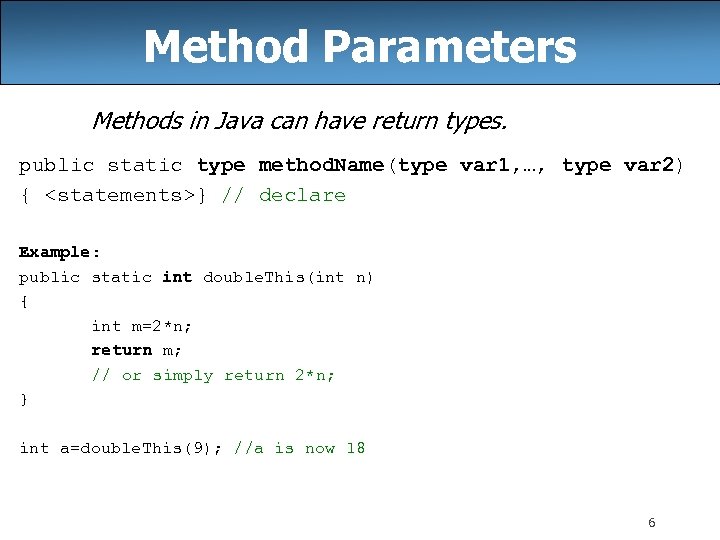 Method Parameters

Methods in Java can have return types.

public static type methodName(type var1,…, type var2)
{ <statements>} // declare

Example:
public static int doubleThis(int n)
{
int m=2*n;
return m;
// or simply return 2*n;
}

int a=doubleThis(9); //a is now 18

6